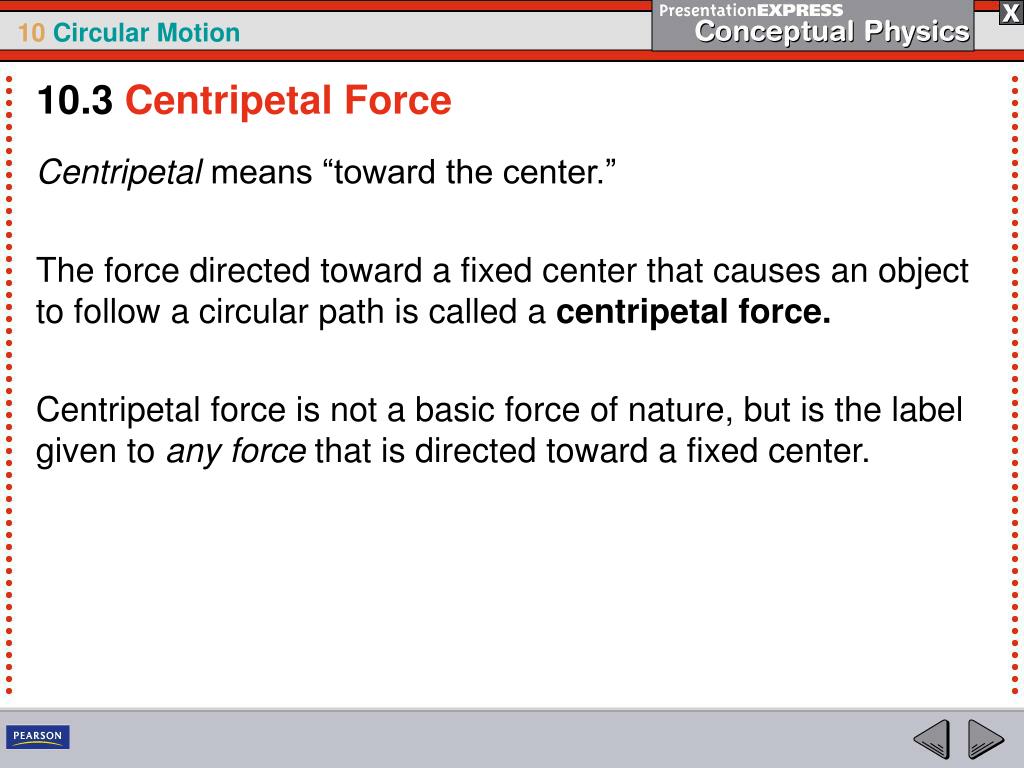 10 Circular Motion

PresentationEXPRESS
Conceptual Physics

X

10.3 Centripetal Force

Centripetal means “toward the center.”

The force directed toward a fixed center that causes an object to follow a circular path is called a centripetal force.

Centripetal force is not a basic force of nature, but is the label given to any force that is directed toward a fixed center.

PEARSON